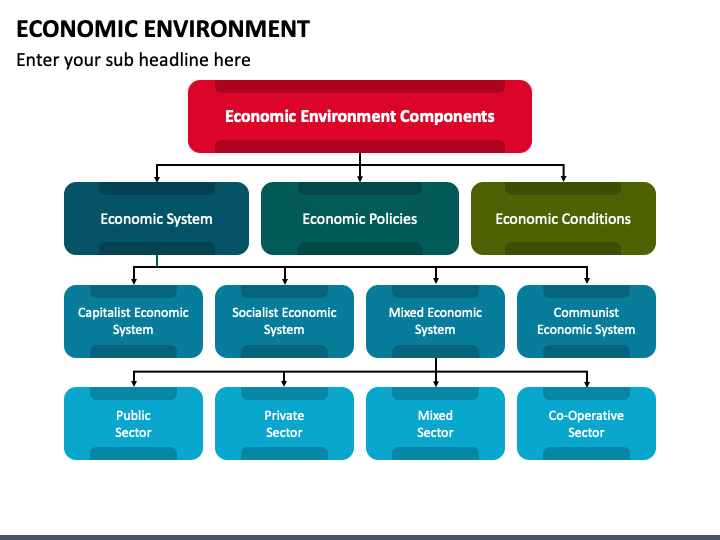 ECONOMIC ENVIRONMENT

Enter your sub headline here

Economic Environment Components

Economic System

Economic Policies

Economic Conditions

Capitalist Economic System

Socialist Economic System

Mixed Economic System

Communist Economic System

Public Sector

Private Sector

Mixed Sector

Co-Operative Sector